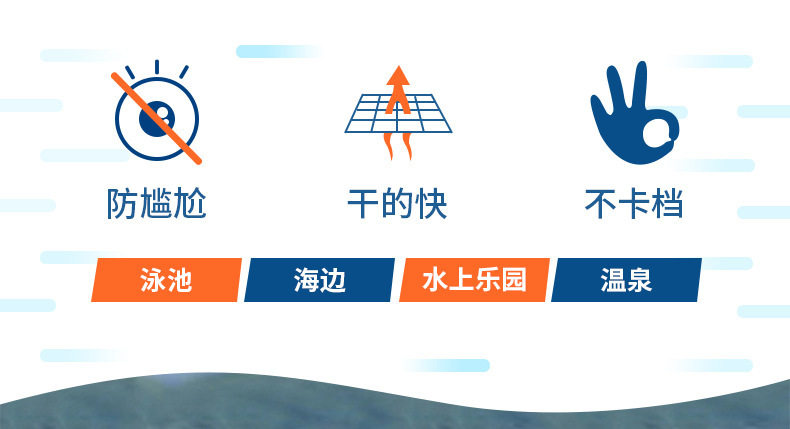 防尴尬

干的快

不卡档

泳池

海边

水上乐园

温泉